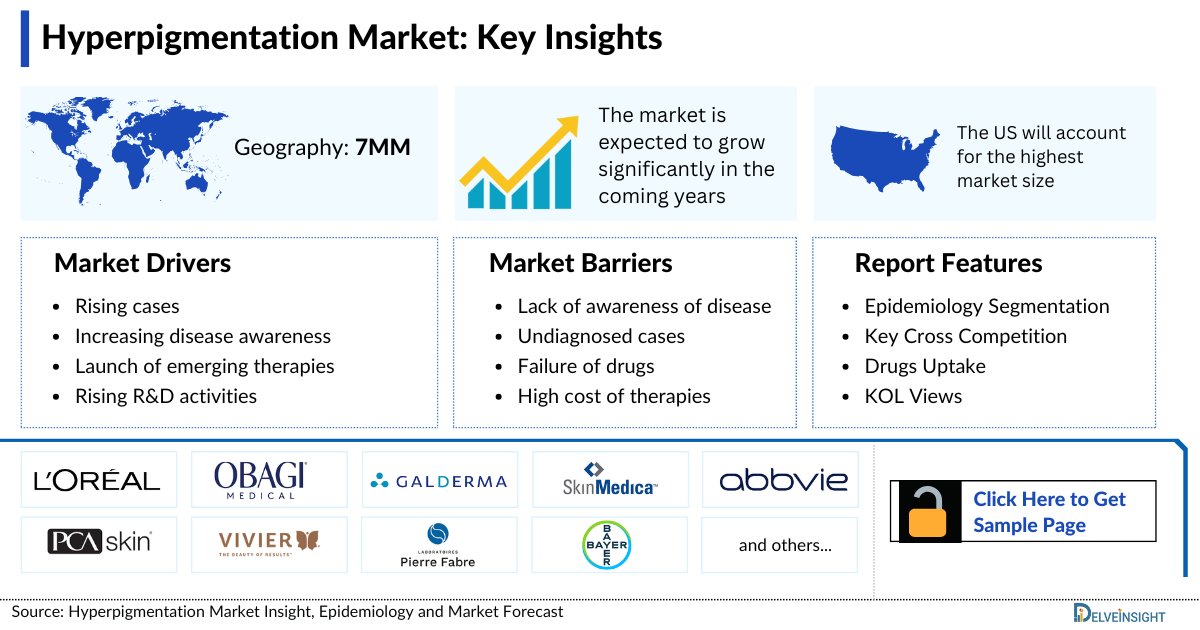 Hyperpigmentation Market: Key Insights

Geography: 7MM

The market is expected to grow significantly in the coming years

The US will account for the highest market size

Market Drivers
- Rising cases
- Increasing disease awareness
- Launch of emerging therapies
- Rising R&D activities

Market Barriers
- Lack of awareness of disease
- Undiagnosed cases
- Failure of drugs
- High cost of therapies

Report Features
- Epidemiology Segmentation
- Key Cross Competition
- Drugs Uptake
- KOL Views

L'ORÉAL
OBAGI MEDICAL
GALDERMA
SkinMedica
abbvie
PCA skin
VIVIER THE BEAUTY OF RESULTS
LABORATOIRES Pierre Fabre
BAYER
and others...

Click Here to Get Sample Page

Source: Hyperpigmentation Market Insight, Epidemiology and Market Forecast

DELVEINSIGHT